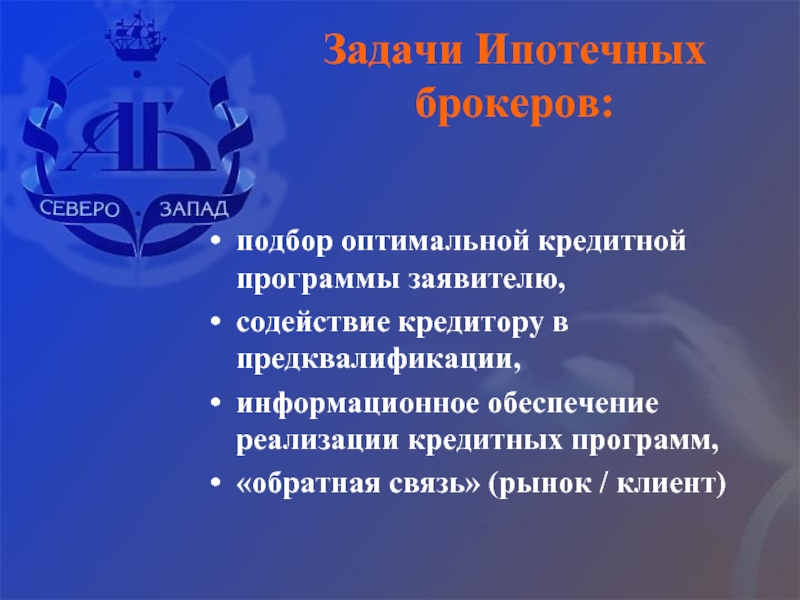 АБ

СЕВЕРО ЗАПАД

Задачи Ипотечных брокеров:

• подбор оптимальной кредитной программы заявителю,
• содействие кредитору в предквалификации,
• информационное обеспечение реализации кредитных программ,
• «обратная связь» (рынок / клиент)